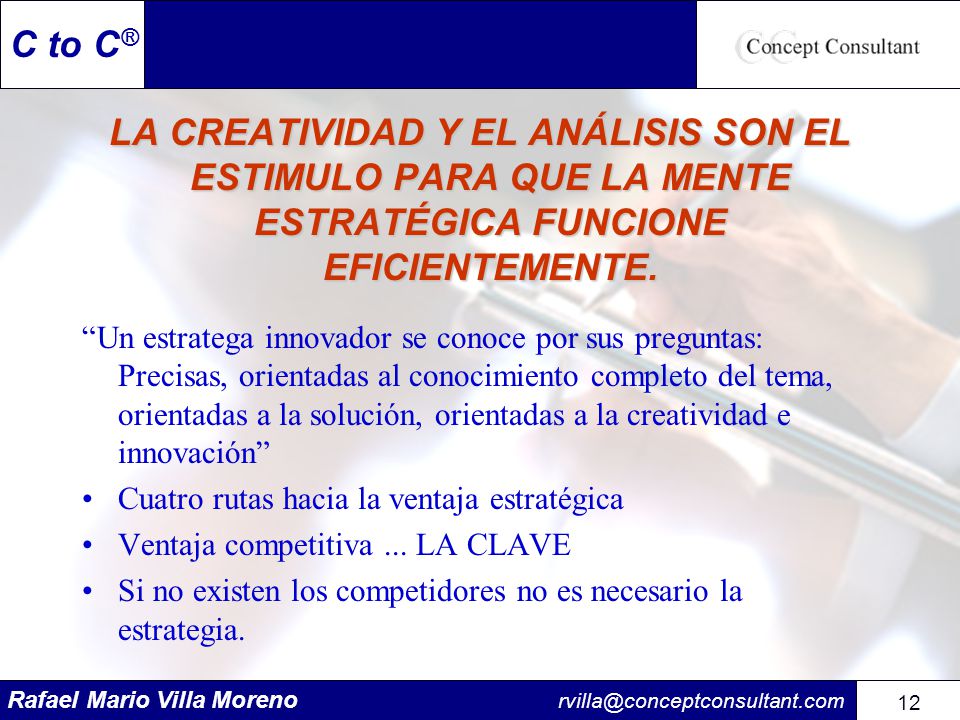 C to C®

Concept Consultant

LA CREATIVIDAD Y EL ANÁLISIS SON EL ESTIMULO PARA QUE LA MENTE ESTRATÉGICA FUNCIONE EFICIENTEMENTE.

“Un estratega innovador se conoce por sus preguntas: Precisas, orientadas al conocimiento completo del tema, orientadas a la solución, orientadas a la creatividad e innovación”

• Cuatro rutas hacia la ventaja estratégica

• Ventaja competitiva ... LA CLAVE

• Si no existen los competidores no es necesario la estrategia.

Rafael Mario Villa Moreno

rvilla@conceptconsultant.com

12